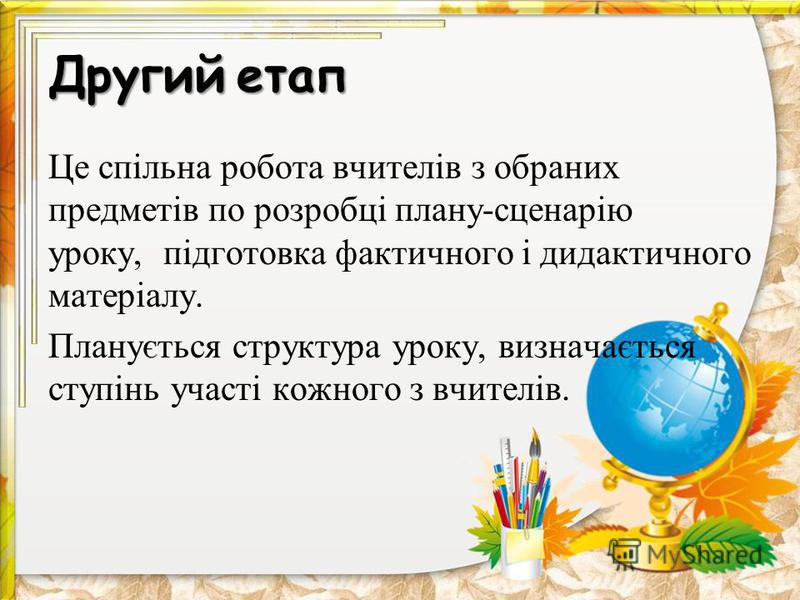 Другий етап

Це спільна робота вчителів з обраних предметів по розробці плану-сценарію уроку, підготовка фактичного і дидактичного матеріалу.

Планується структура уроку, визначається ступінь участі кожного з вчителів.

MyShared